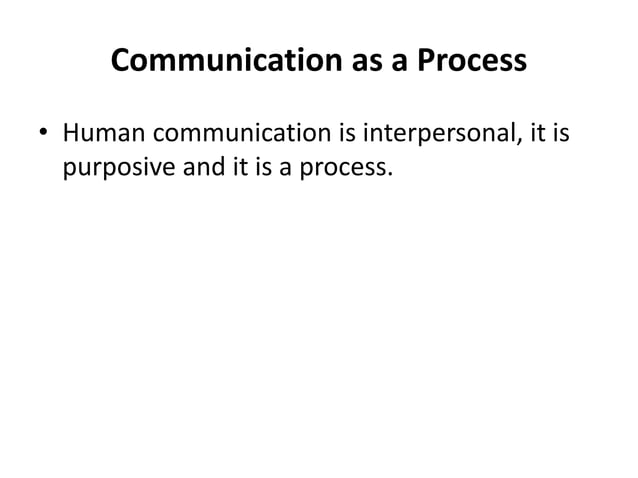 Communication as a Process

• Human communication is interpersonal, it is purposive and it is a process.